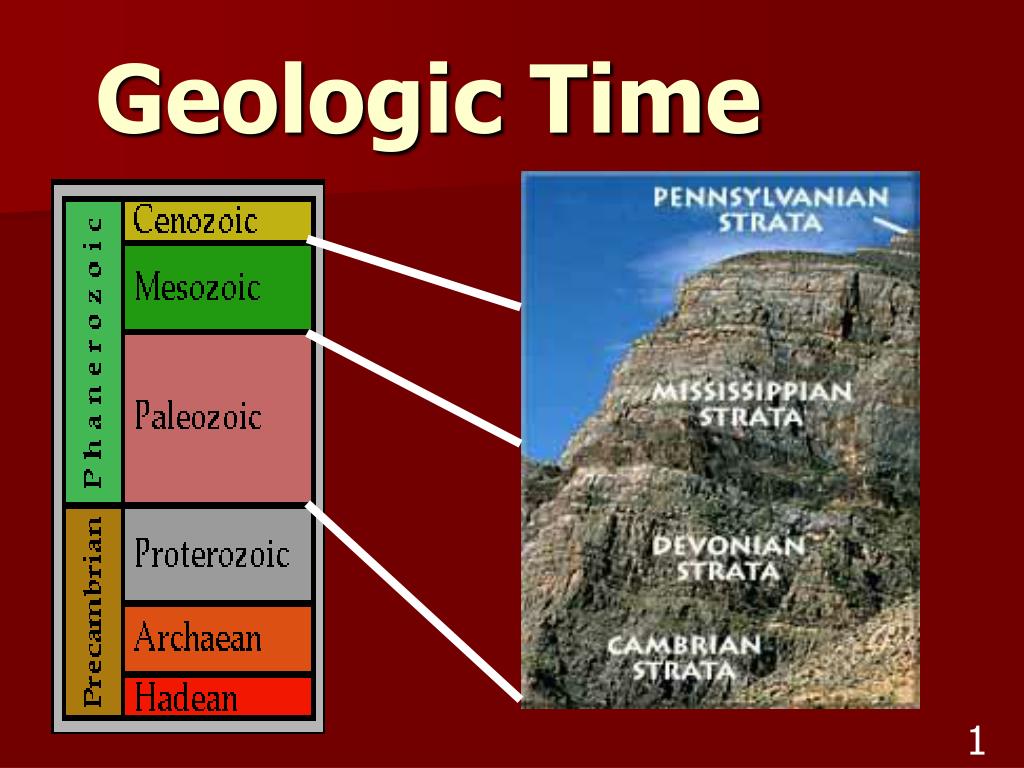 Geologic Time

Phanerozoic
Cenozoic
Mesozoic
Paleozoic
Precambrian
Proterozoic
Archaean
Hadean

PENNSYLVANIAN STRATA
MISSISSIPPIAN STRATA
DEVONIAN STRATA
CAMBRIAN STRATA

1